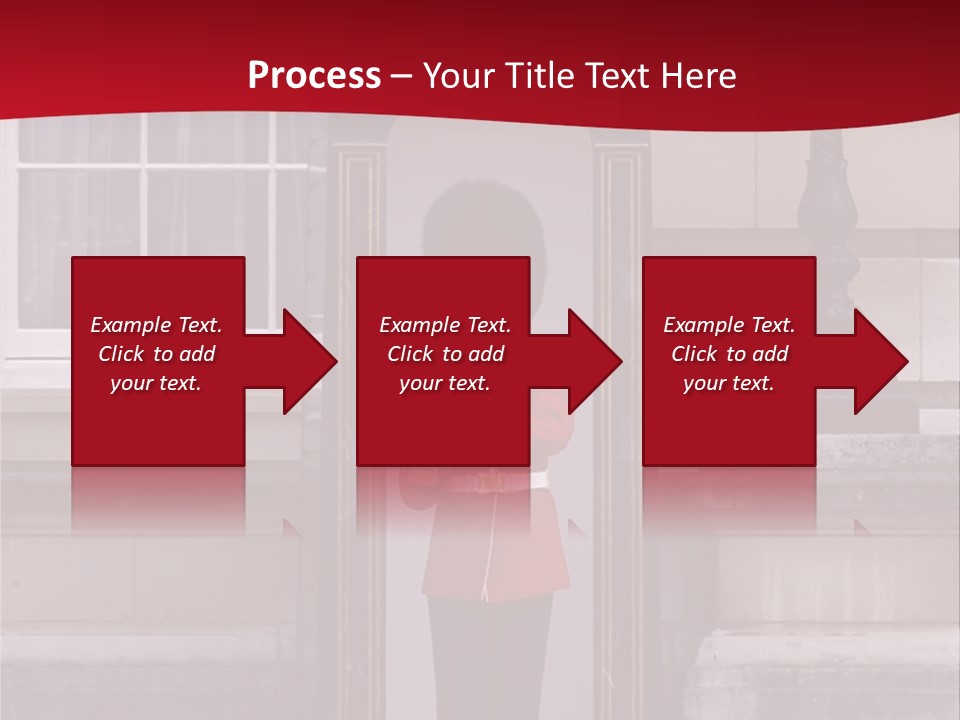 Process – Your Title Text Here

Example Text. Click to add your text.

Example Text. Click to add your text.

Example Text. Click to add your text.